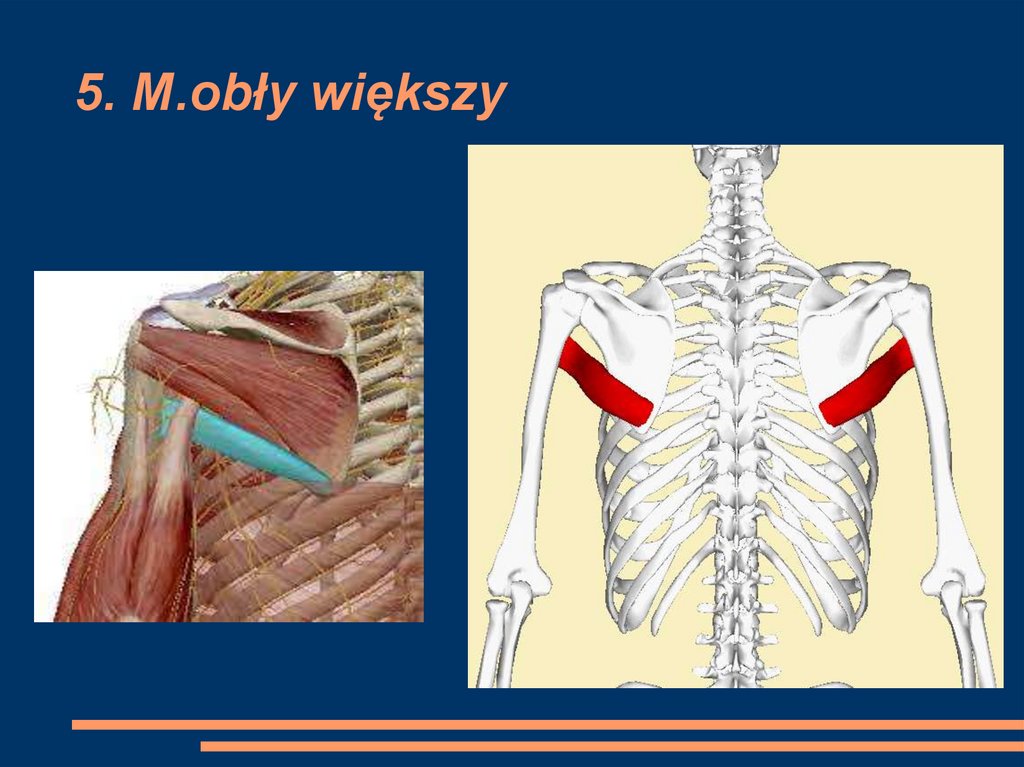 5. M.obły większy